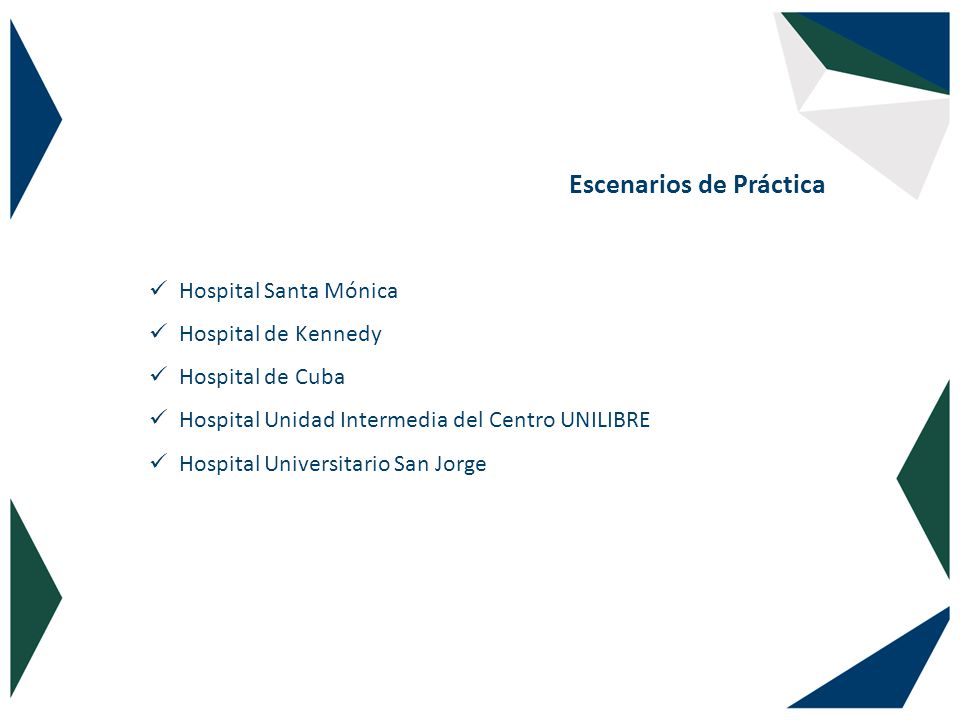 Escenarios de Práctica

✓ Hospital Santa Mónica
✓ Hospital de Kennedy
✓ Hospital de Cuba
✓ Hospital Unidad Intermedia del Centro UNILIBRE
✓ Hospital Universitario San Jorge